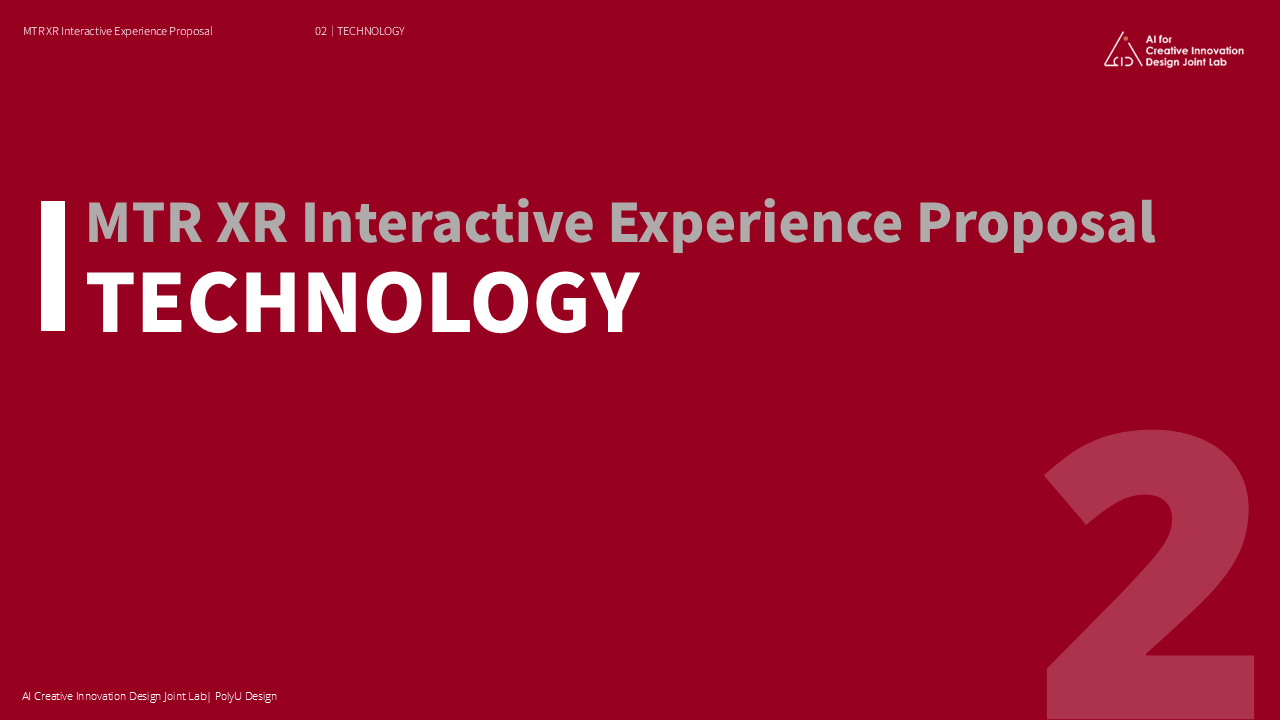 MTR XR Interactive Experience Proposal

02 | TECHNOLOGY

AI for Creative Innovation Design Joint Lab

MTR XR Interactive Experience Proposal
TECHNOLOGY

2

AI Creative Innovation Design Joint Lab| PolyU Design